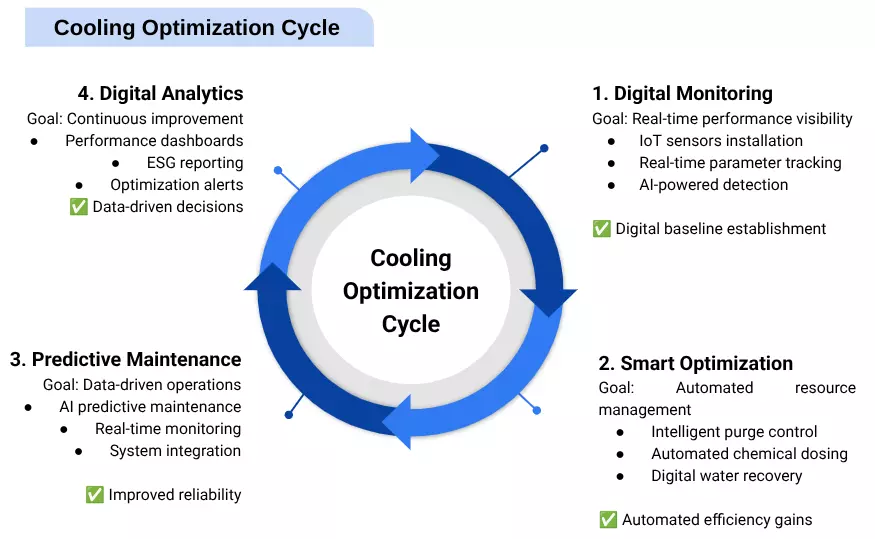 Cooling Optimization Cycle

Cooling Optimization Cycle

1. Digital Monitoring
Goal: Real-time performance visibility
● IoT sensors installation
● Real-time parameter tracking
● AI-powered detection

✅ Digital baseline establishment

2. Smart Optimization
Goal: Automated resource management
● Intelligent purge control
● Automated chemical dosing
● Digital water recovery

✅ Automated efficiency gains

3. Predictive Maintenance
Goal: Data-driven operations
● AI predictive maintenance
● Real-time monitoring
● System integration

✅ Improved reliability

4. Digital Analytics
Goal: Continuous improvement
● Performance dashboards
● ESG reporting
● Optimization alerts
✅ Data-driven decisions